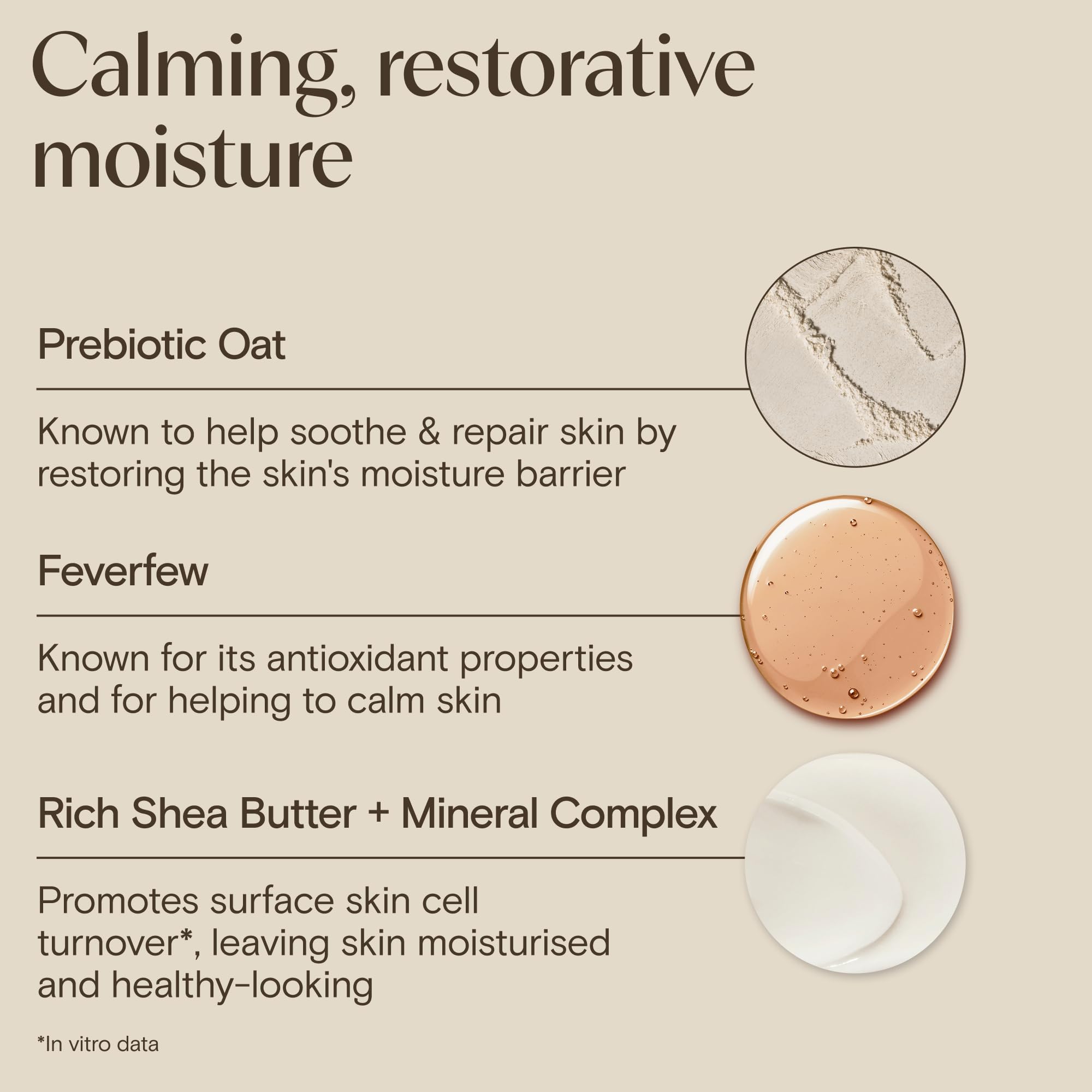 Calming, restorative moisture

Prebiotic Oat

Known to help soothe & repair skin by restoring the skin's moisture barrier

Feverfew

Known for its antioxidant properties and for helping to calm skin

Rich Shea Butter + Mineral Complex

Promotes surface skin cell turnover*, leaving skin moisturised and healthy-looking

*In vitro data